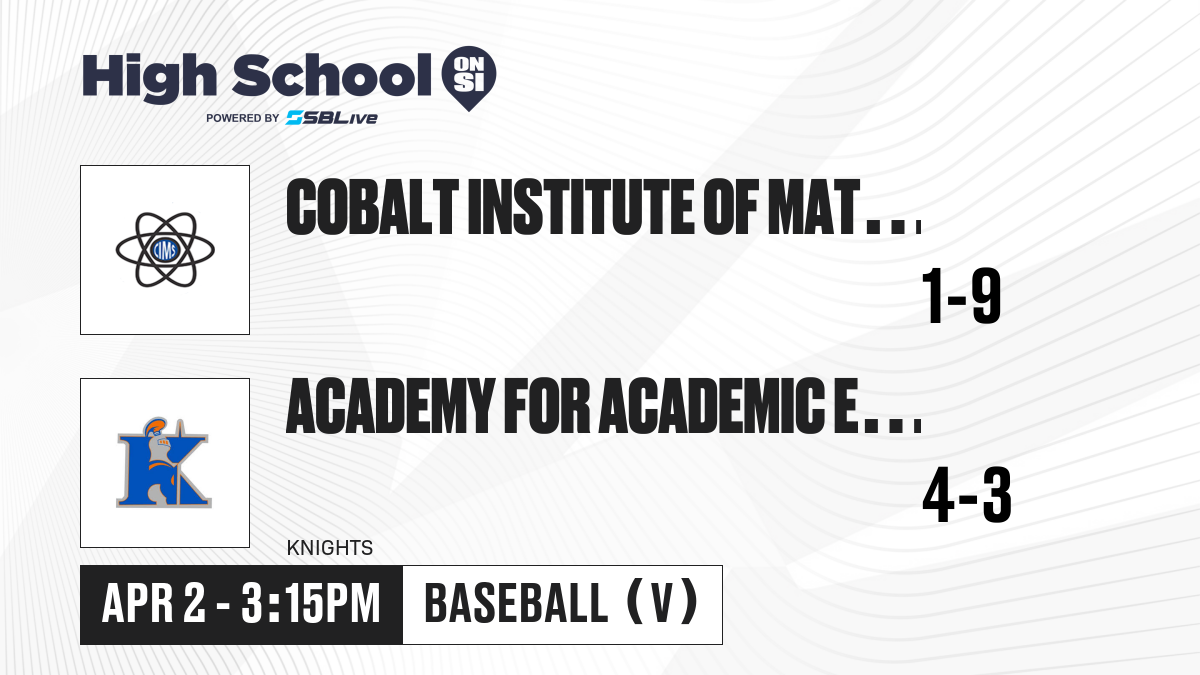 High School ON SI
POWERED BY SBLive

CIMS

COBALT INSTITUTE OF MAT...

1-9

K

ACADEMY FOR ACADEMIC E...

4-3

KNIGHTS

APR 2 - 3:15PM

BASEBALL (V)